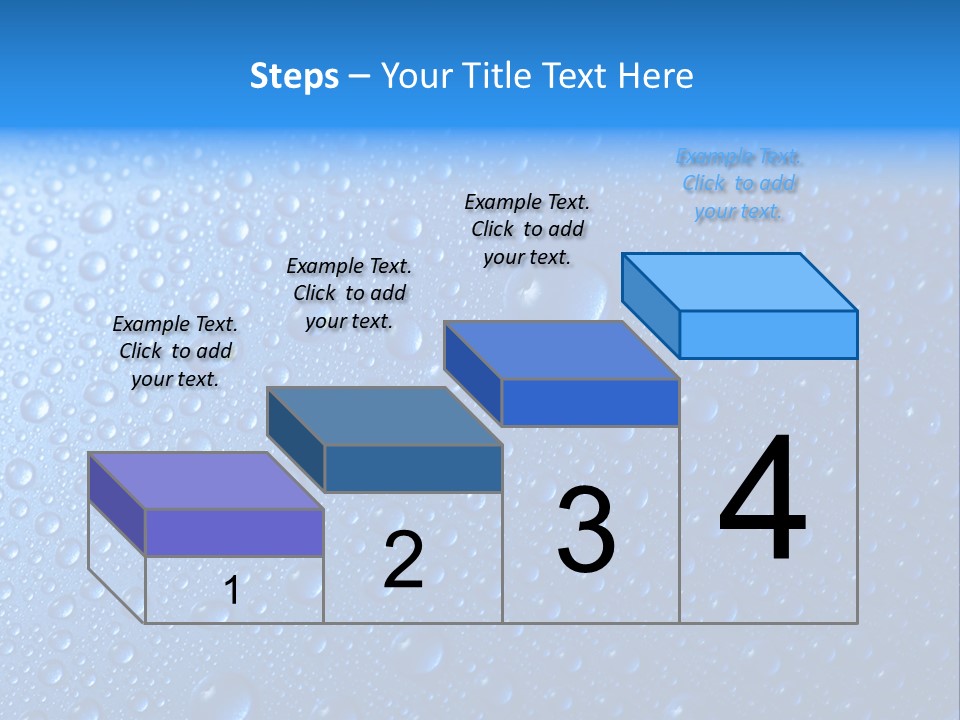 Steps – Your Title Text Here

Example Text. Click to add your text.

Example Text. Click to add your text.

Example Text. Click to add your text.

Example Text. Click to add your text.

1

2

3

4